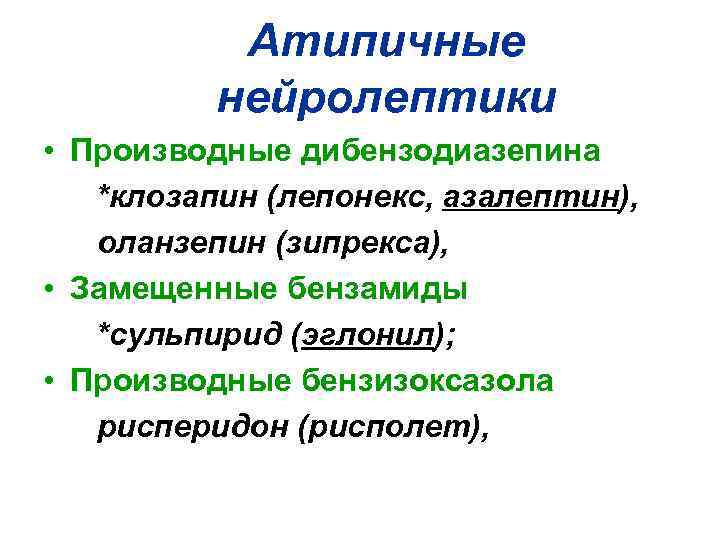 Атипичные нейролептики

• Производные дибензодиазепина

*клозапин (лепонекс, азалептин),

оланзепин (зипрекса),

• Замещенные бензамиды

*сульпирид (эглонил);

• Производные бензизоксазола

рисперидон (рисполет),